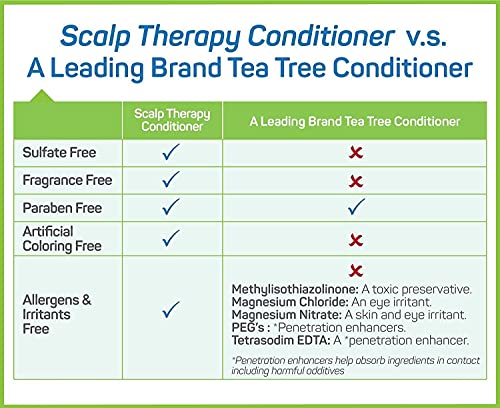 Scalp Therapy Conditioner v.s. A Leading Brand Tea Tree Conditioner

| | Scalp Therapy Conditioner | A Leading Brand Tea Tree Conditioner |
|---|---|---|
| Sulfate Free | ✓ | ✗ |
| Fragrance Free | ✓ | ✗ |
| Paraben Free | ✓ | ✓ |
| Artificial Coloring Free | ✓ | ✗ |
| Allergens & Irritants Free | ✓ | ✗ Methylisothiazolinone: A toxic preservative. Magnesium Chloride: An eye irritant. Magnesium Nitrate: A skin and eye irritant. PEG's : *Penetration enhancers. Tetrasodim EDTA: A *penetration enhancer. *Penetration enhancers help absorb ingredients in contact including harmful additives |